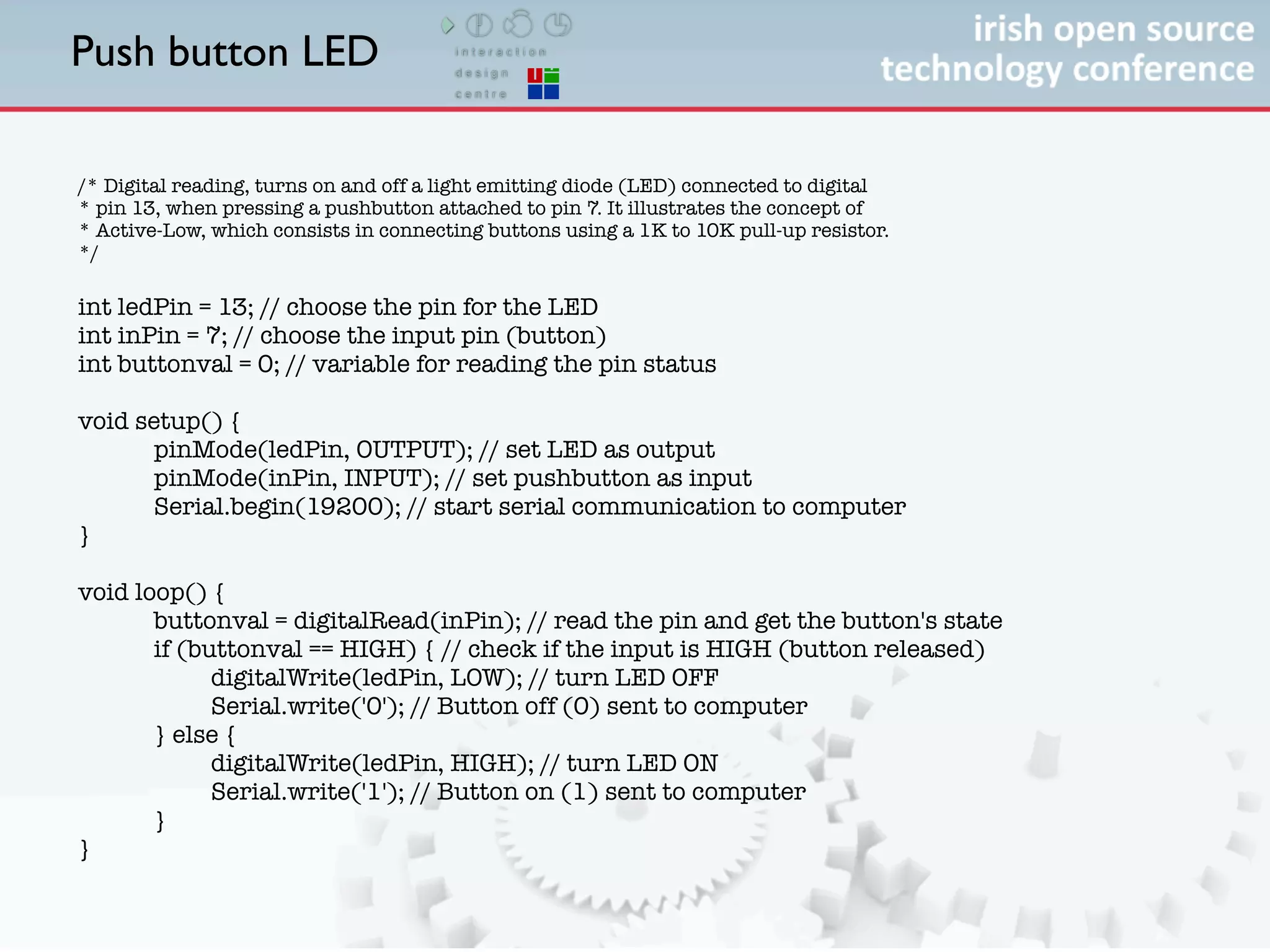 Push button LED

interaction
design
centre

irish open source
technology conference

/* Digital reading, turns on and off a light emitting diode (LED) connected to digital
* pin 13, when pressing a pushbutton attached to pin 7. It illustrates the concept of
* Active-Low, which consists in connecting buttons using a 1K to 10K pull-up resistor.
*/

int ledPin = 13; // choose the pin for the LED
int inPin = 7; // choose the input pin (button)
int buttonval = 0; // variable for reading the pin status

void setup() {
pinMode(ledPin, OUTPUT); // set LED as output
pinMode(inPin, INPUT); // set pushbutton as input
Serial.begin(19200); // start serial communication to computer
}

void loop() {
buttonval = digitalRead(inPin); // read the pin and get the button's state
if (buttonval == HIGH) { // check if the input is HIGH (button released)
digitalWrite(ledPin, LOW); // turn LED OFF
Serial.write('0'); // Button off (0) sent to computer
} else {
digitalWrite(ledPin, HIGH); // turn LED ON
Serial.write('1'); // Button on (1) sent to computer
}
}